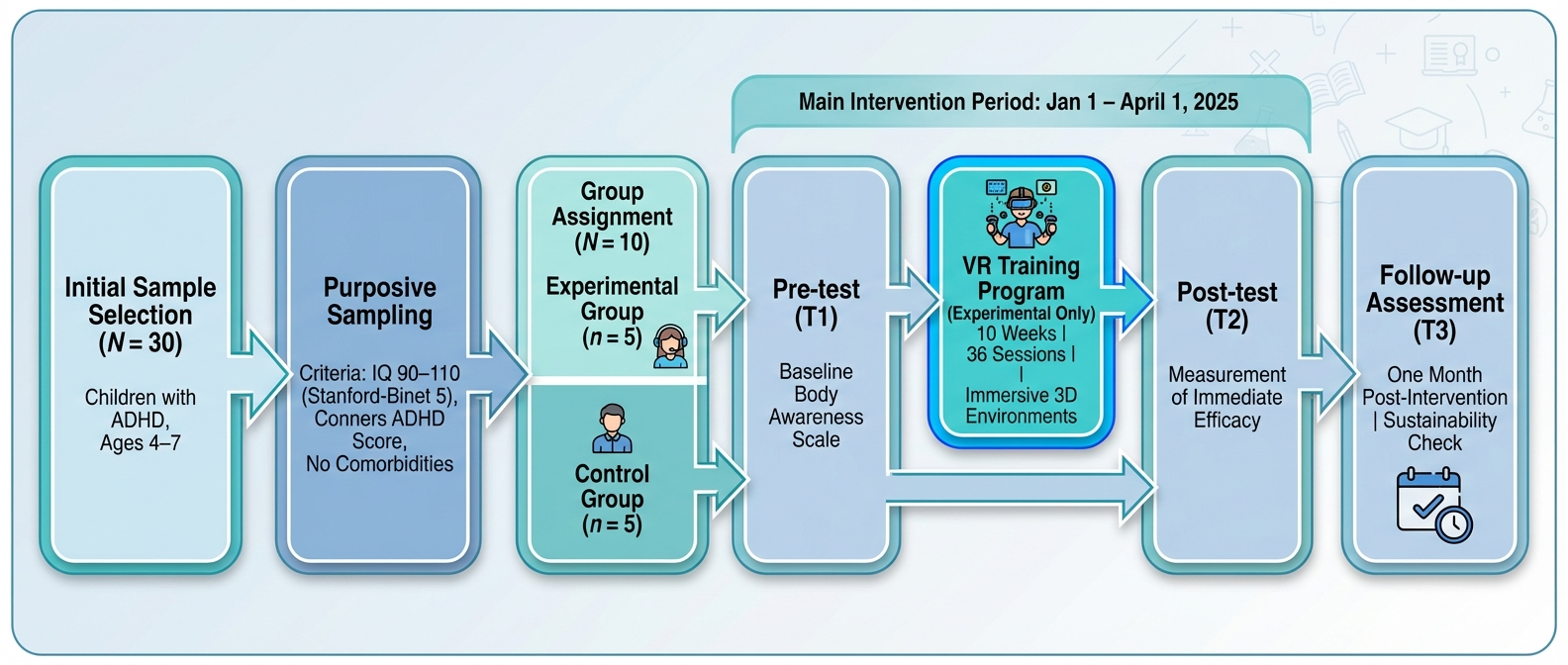 Main Intervention Period: Jan 1 – April 1, 2025

Initial Sample Selection ($N = 30$)

Children with ADHD, Ages 4–7

Purposive Sampling

Criteria: IQ 90–110 (Stanford-Binet 5), Conners ADHD Score, No Comorbidities

Group Assignment ($N = 10$)

Experimental Group ($n = 5$)

Control Group ($n = 5$)

Pre-test (T1)

Baseline Body Awareness Scale

VR Training Program (Experimental Only) 10 Weeks | 36 Sessions | | Immersive 3D Environments

Post-test (T2)

Measurement of Immediate Efficacy

Follow-up Assessment (T3)

One Month Post-Intervention | Sustainability Check